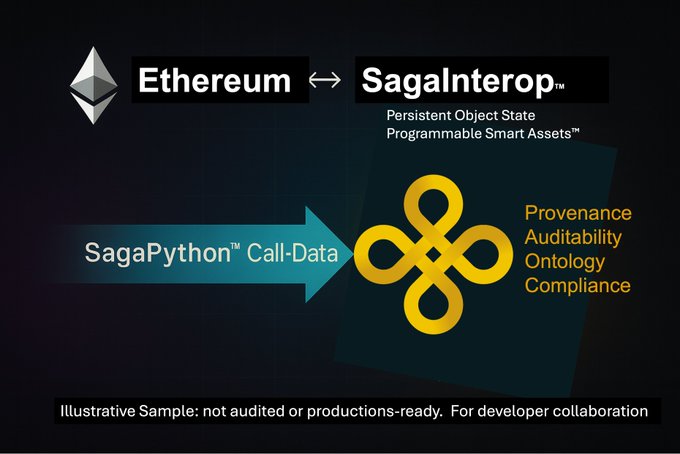 Ethereum ↔ SagaInterop™

Persistent Object State
Programmable Smart Assets™

SagaPython™ Call-Data

Provenance
Auditability
Ontology
Compliance

Illustrative Sample: not audited or productions-ready. For developer collaboration